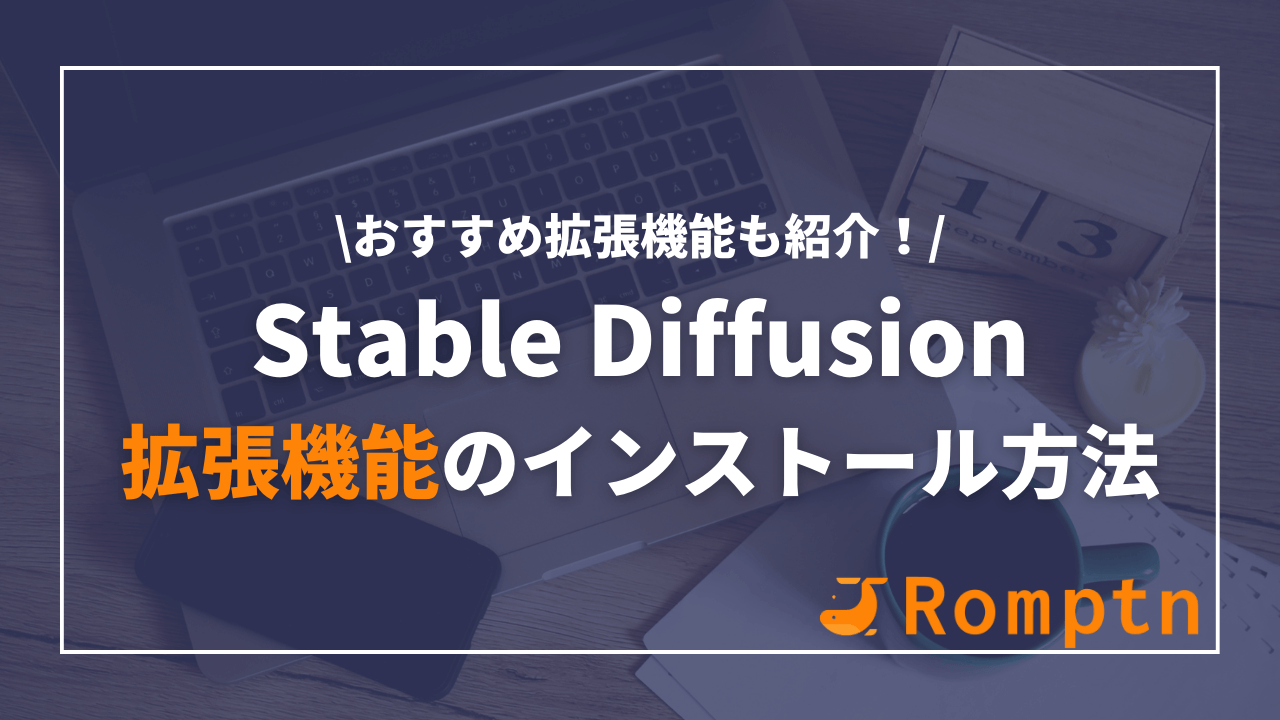 \おすすめ拡張機能も紹介！/

Stable Diffusion

拡張機能のインストール方法

Romptn